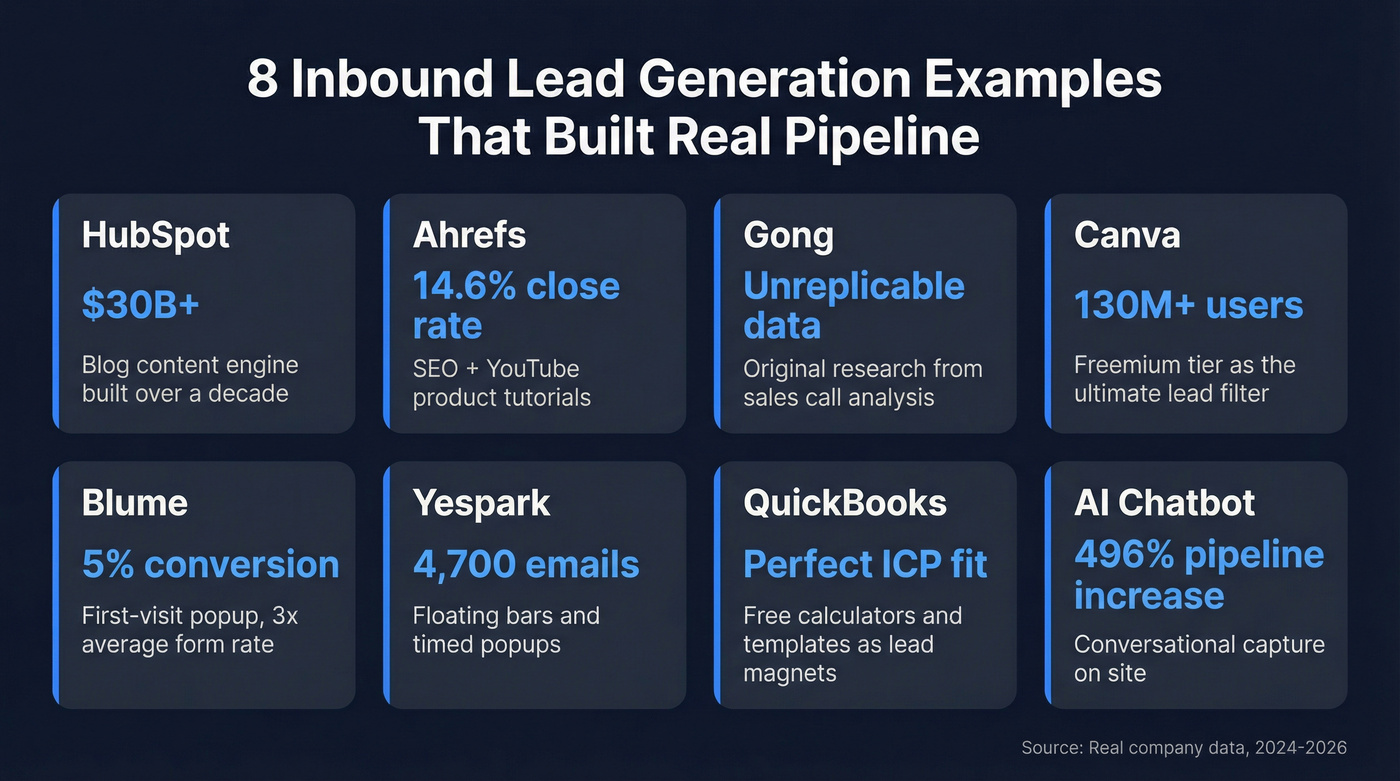 8 Inbound Lead Generation Examples That Built Real Pipeline

HubSpot
$30B+
Blog content engine built over a decade

Ahrefs
14.6% close rate
SEO + YouTube product tutorials

Gong
Unreplicable data
Original research from sales call analysis

Canva
130M+ users
Freemium tier as the ultimate lead filter

Blume
5% conversion
First-visit popup, 3x average form rate

Yespark
4,700 emails
Floating bars and timed popups

QuickBooks
Perfect ICP fit
Free calculators and templates as lead magnets

AI Chatbot
496% pipeline increase
Conversational capture on site

Source: Real company data, 2024-2026